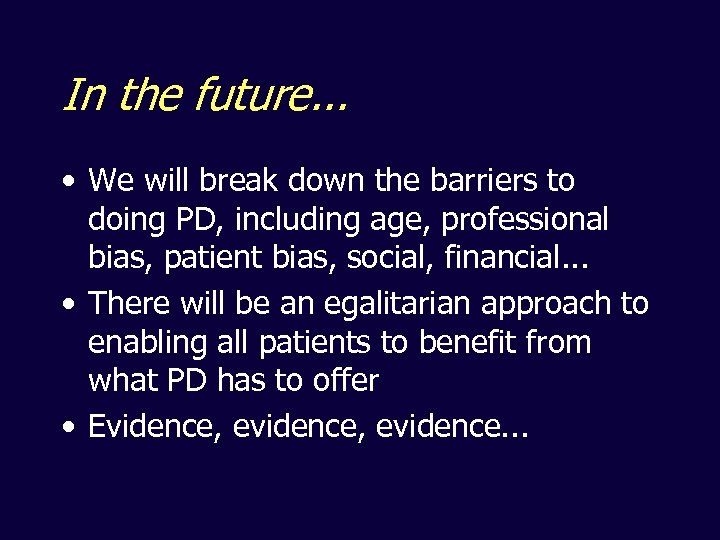 In the future...

• We will break down the barriers to doing PD, including age, professional bias, patient bias, social, financial...
• There will be an egalitarian approach to enabling all patients to benefit from what PD has to offer
• Evidence, evidence, evidence...